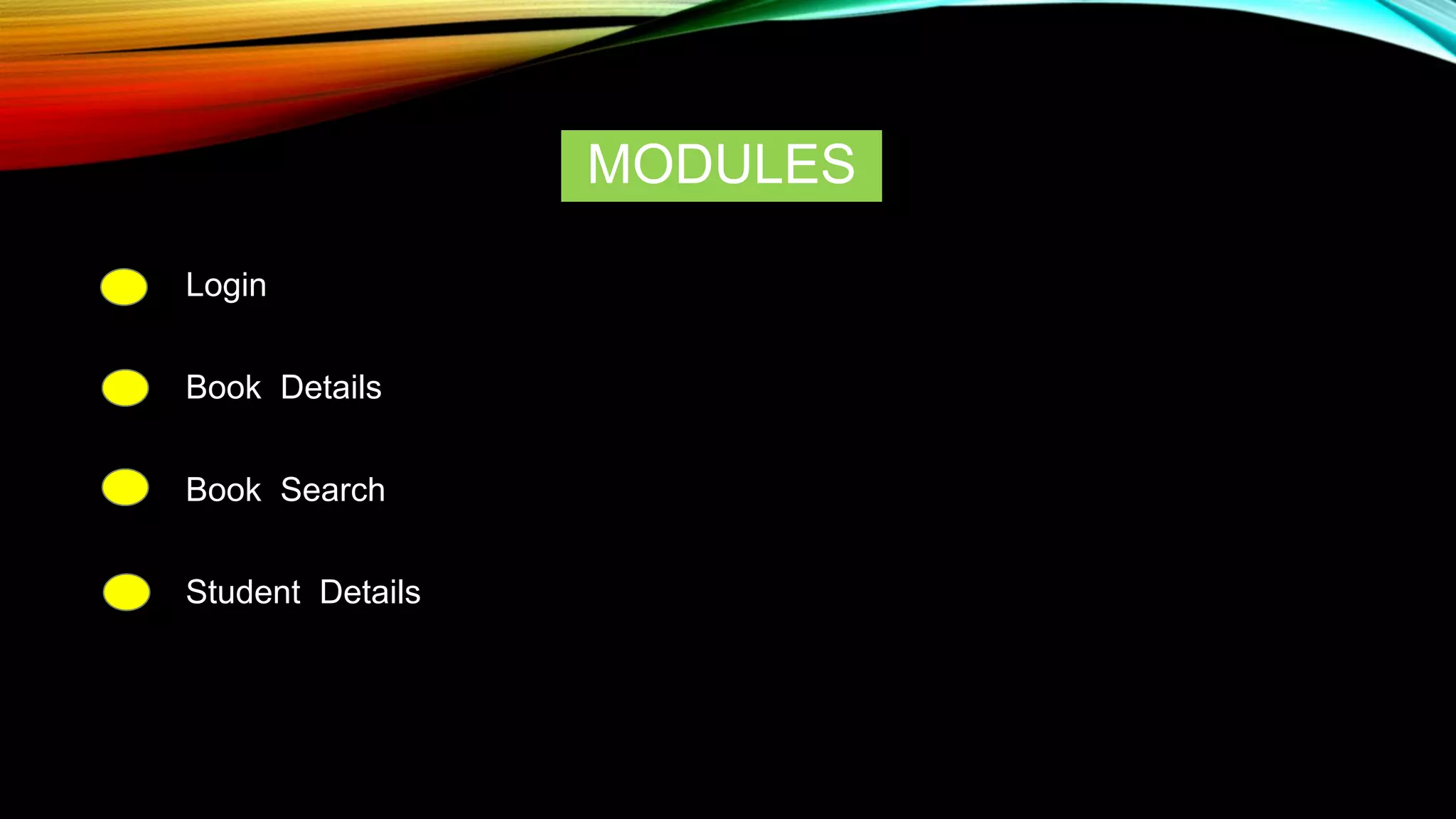 MODULES

Login

Book Details

Book Search

Student Details